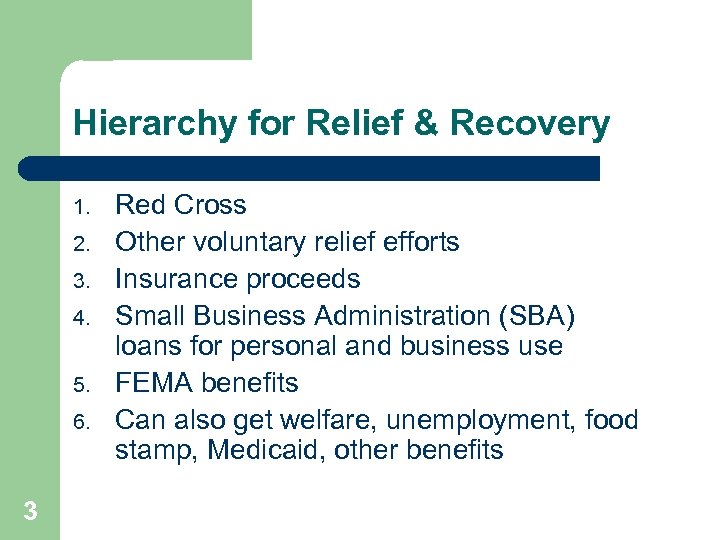 Hierarchy for Relief & Recovery

1. Red Cross
2. Other voluntary relief efforts
3. Insurance proceeds
4. Small Business Administration (SBA) loans for personal and business use
5. FEMA benefits
6. Can also get welfare, unemployment, food stamp, Medicaid, other benefits

3